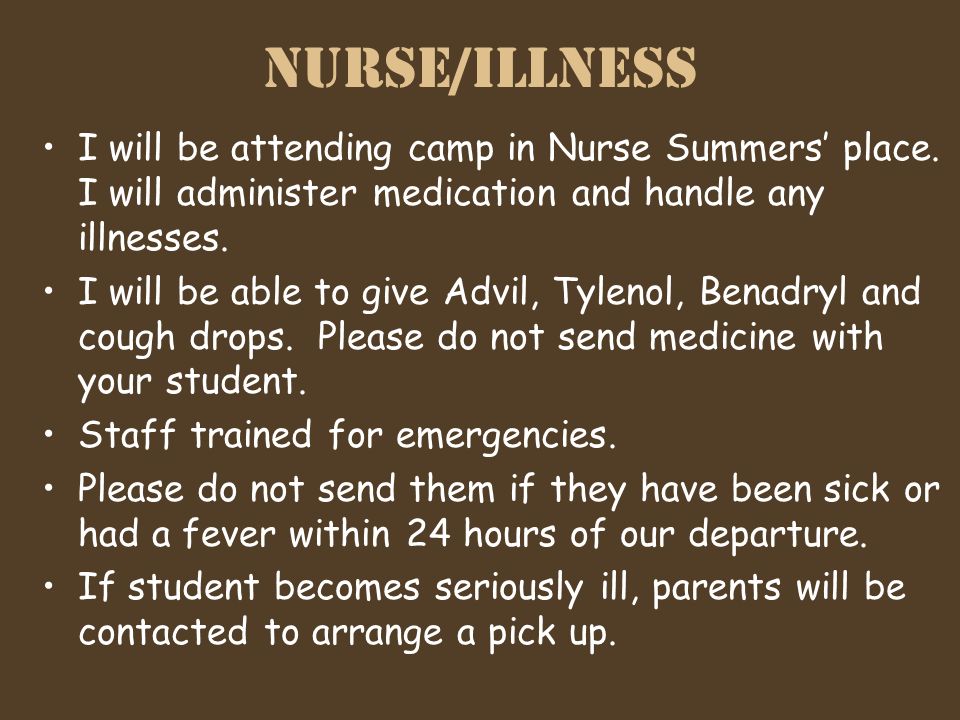 NURSE/ILLNESS

• I will be attending camp in Nurse Summers' place. I will administer medication and handle any illnesses.

• I will be able to give Advil, Tylenol, Benadryl and cough drops. Please do not send medicine with your student.

• Staff trained for emergencies.

• Please do not send them if they have been sick or had a fever within 24 hours of our departure.

• If student becomes seriously ill, parents will be contacted to arrange a pick up.